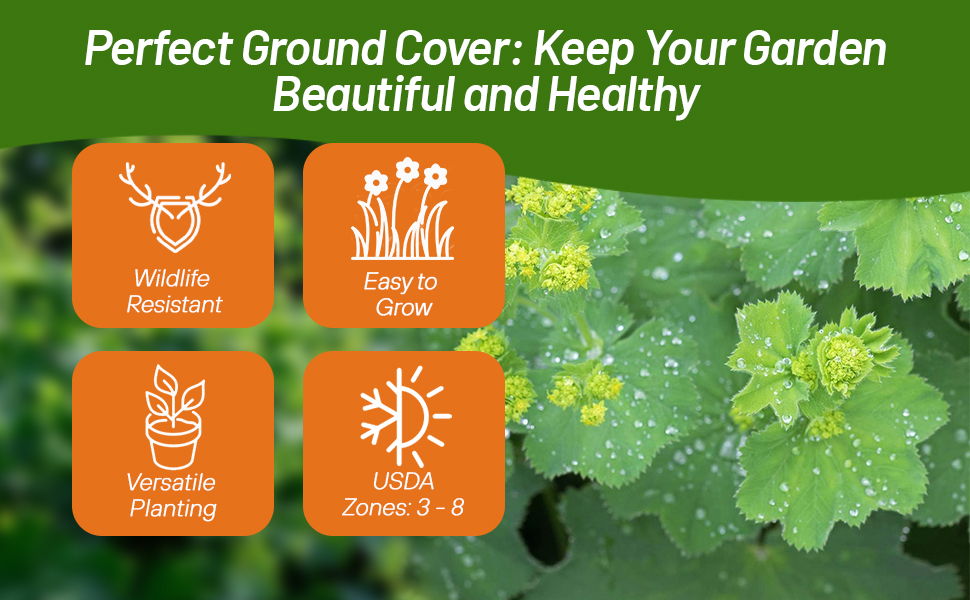 Perfect Ground Cover: Keep Your Garden Beautiful and Healthy

Wildlife Resistant

Easy to Grow

Versatile Planting

USDA Zones: 3 - 8